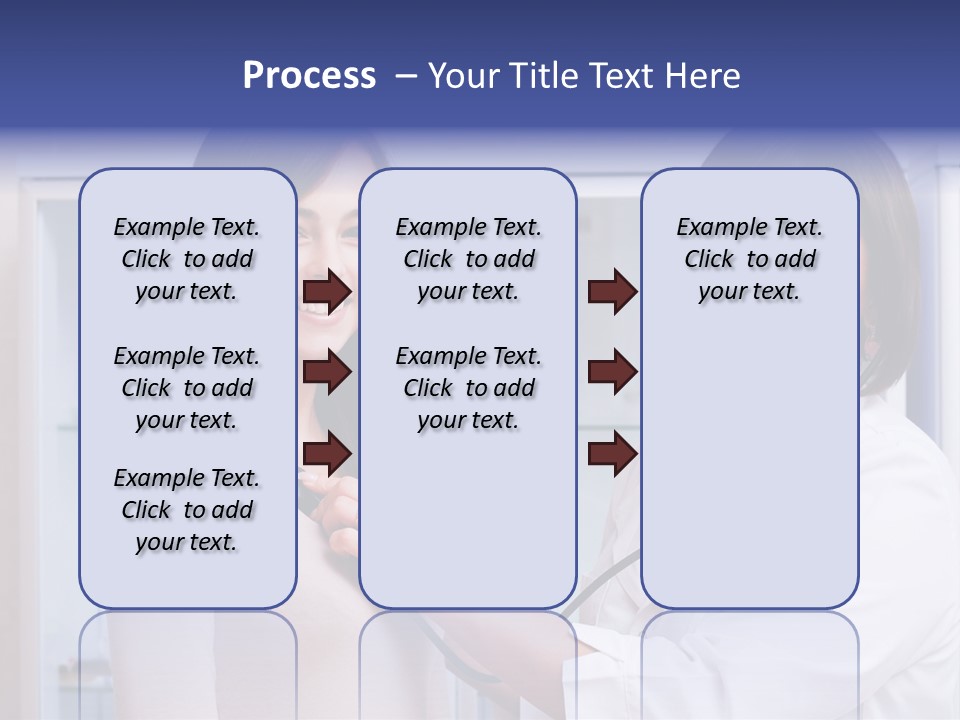 Process – Your Title Text Here

Example Text. Click to add your text.

Example Text. Click to add your text.

Example Text. Click to add your text.

Example Text. Click to add your text.

Example Text. Click to add your text.

Example Text. Click to add your text.